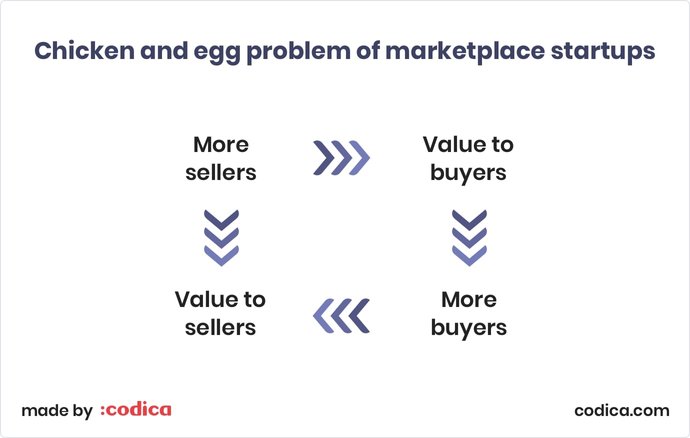 Chicken and egg problem of marketplace startups

More sellers

Value to buyers

Value to sellers

More buyers

made by :codica

codica.com